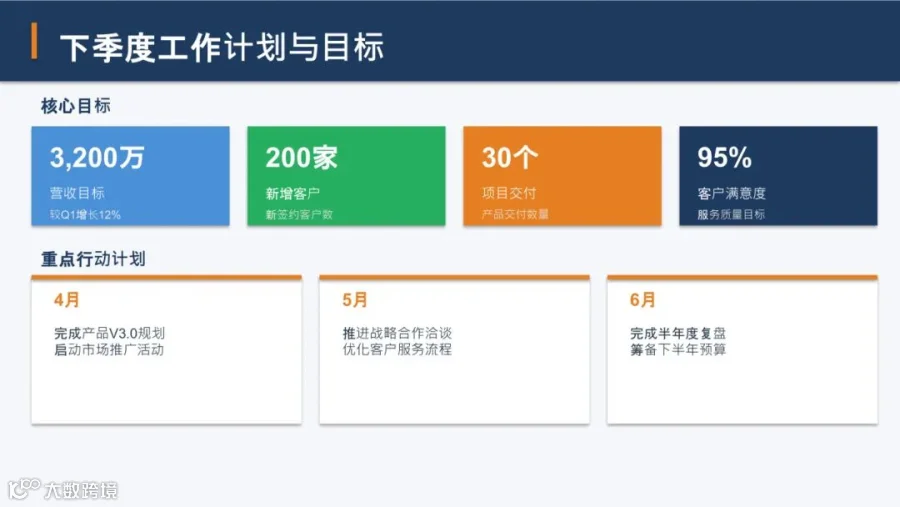 下季度工作计划与目标

核心目标

3,200万
营收目标
较Q1增长12%

200家
新增客户
新签约客户数

30个
项目交付
产品交付数量

95%
客户满意度
服务质量目标

重点行动计划

4月
完成产品V3.0规划
启动市场推广活动

5月
推进战略合作洽谈
优化客户服务流程

6月
完成半年度复盘
筹备下半年预算

大数跨境